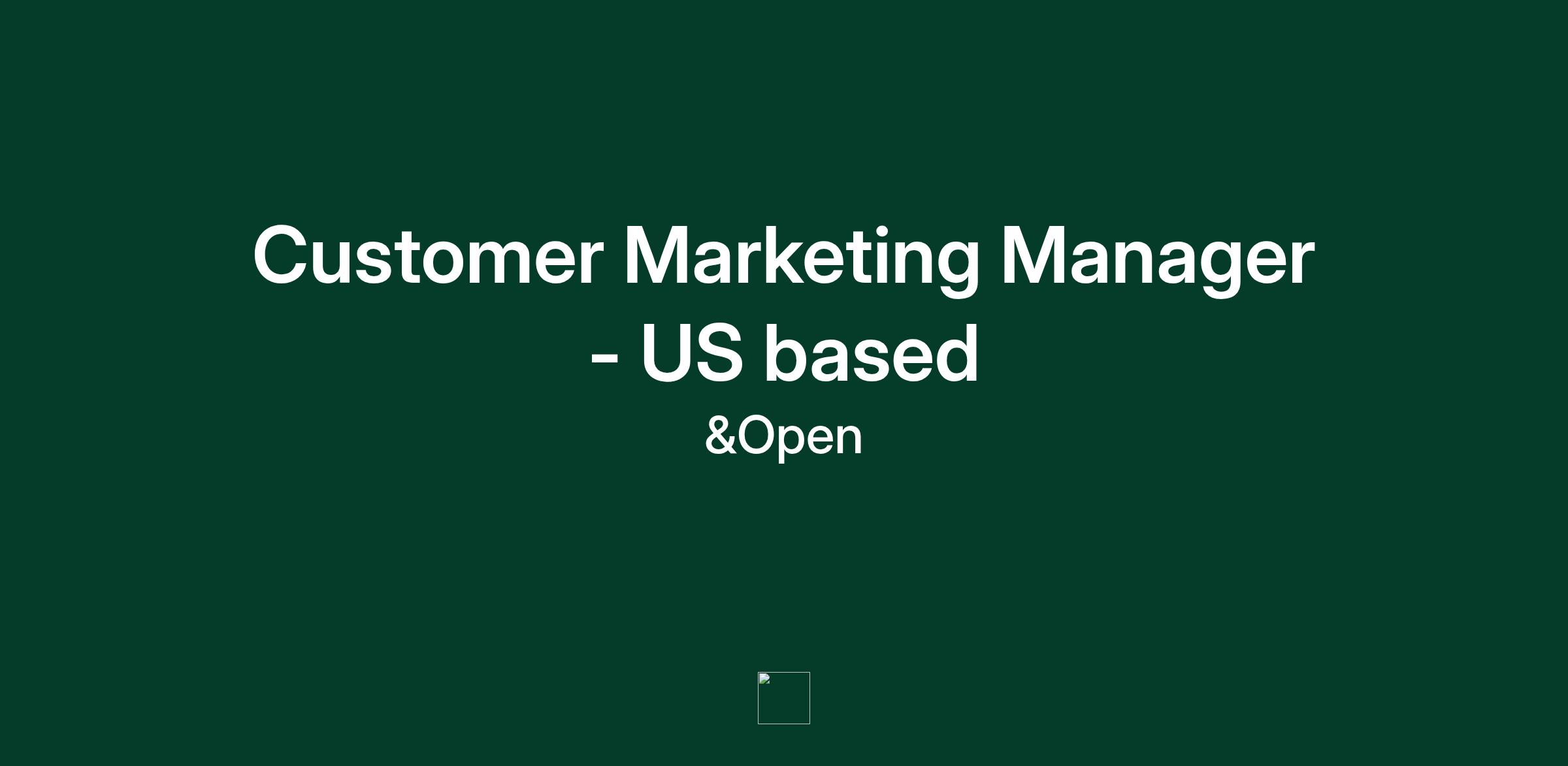 Customer Marketing Manager - US based

&Open